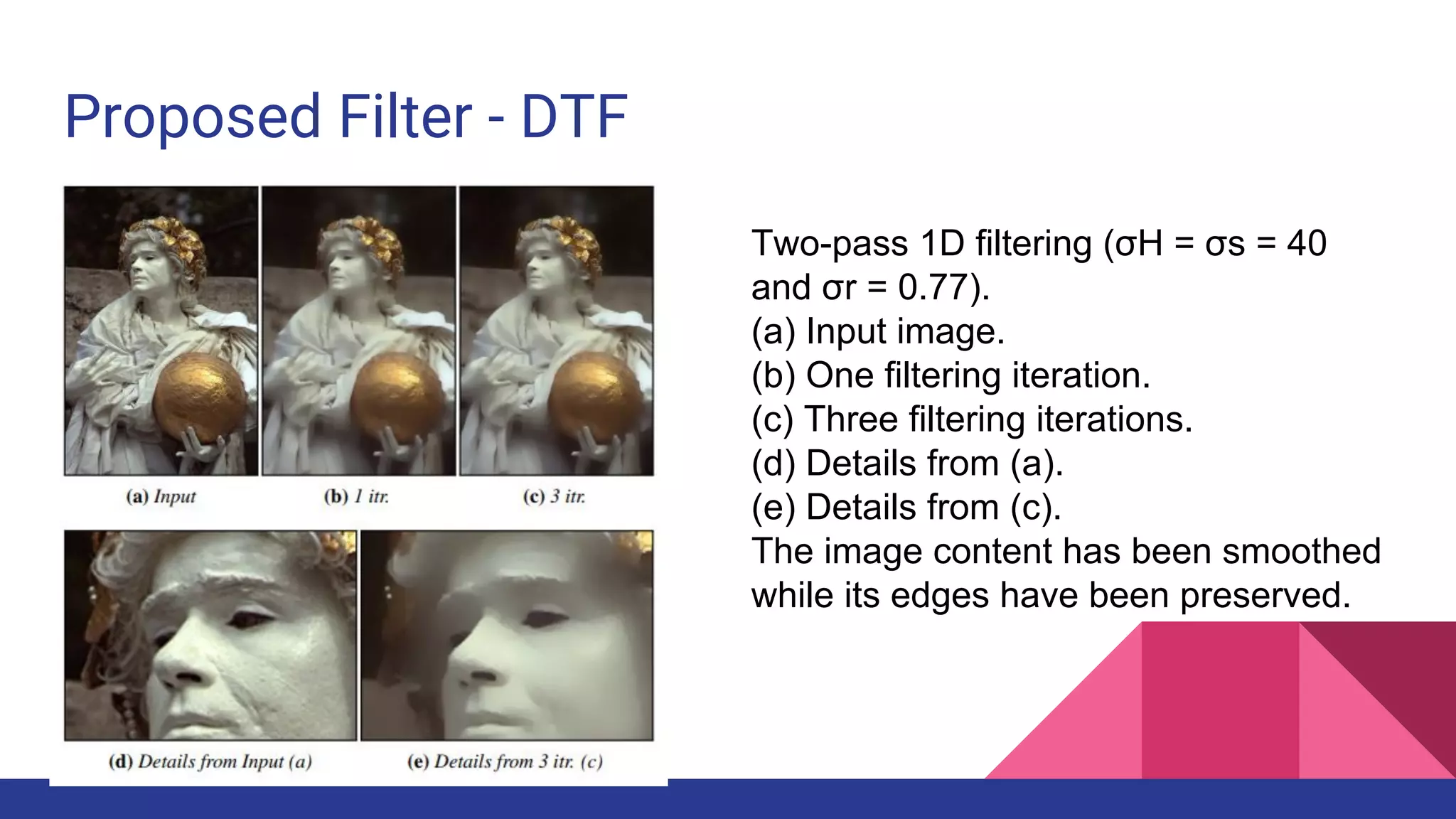 Proposed Filter - DTF

(a) Input

(b) 1 itr.

(c) 3 itr.

(d) Details from Input (a)

(e) Details from 3 itr. (c)

Two-pass 1D filtering (σH = σs = 40 and σr = 0.77).
(a) Input image.
(b) One filtering iteration.
(c) Three filtering iterations.
(d) Details from (a).
(e) Details from (c).
The image content has been smoothed while its edges have been preserved.